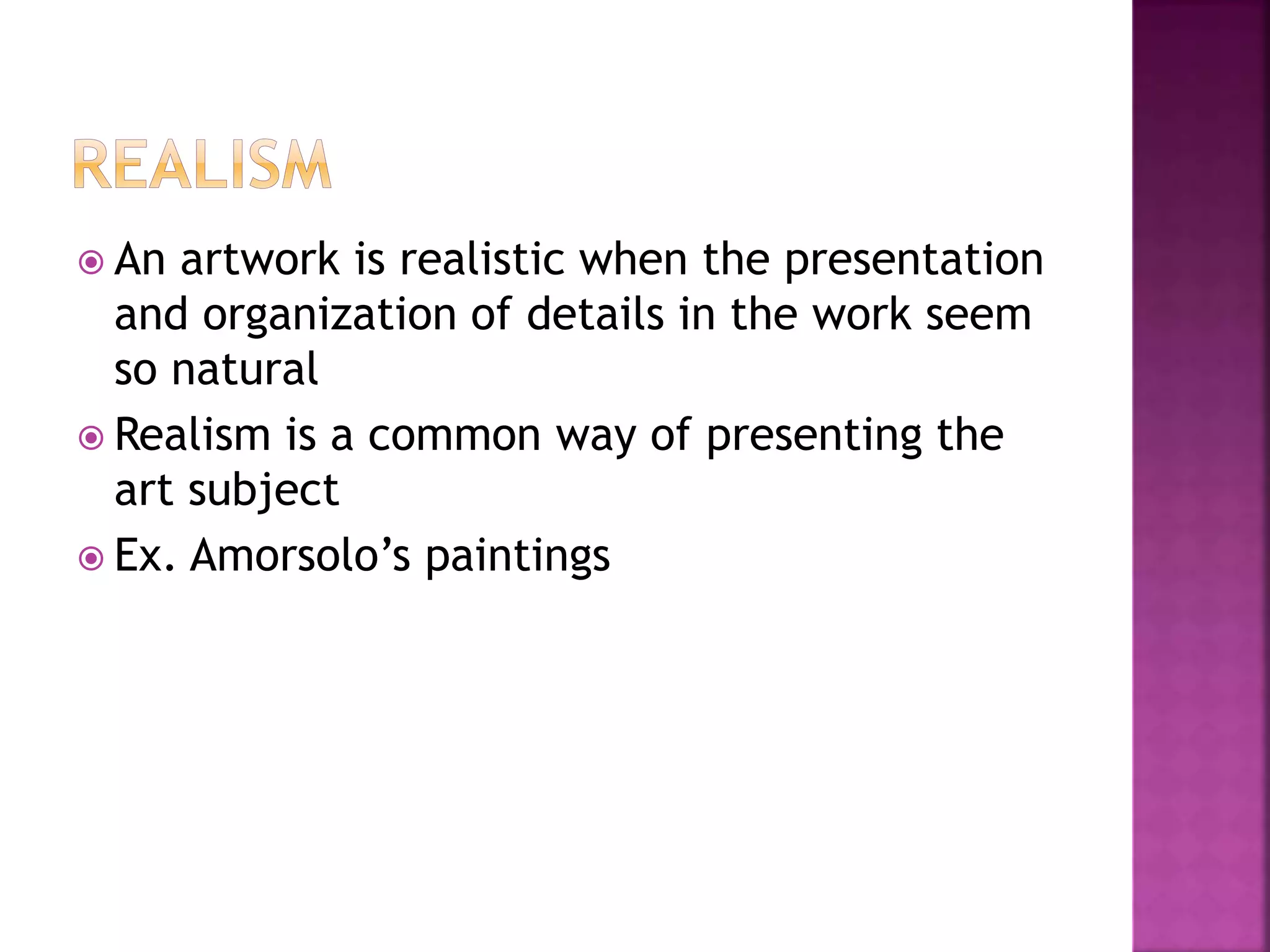 REALISM

An artwork is realistic when the presentation and organization of details in the work seem so natural

Realism is a common way of presenting the art subject

Ex. Amorsolo’s paintings